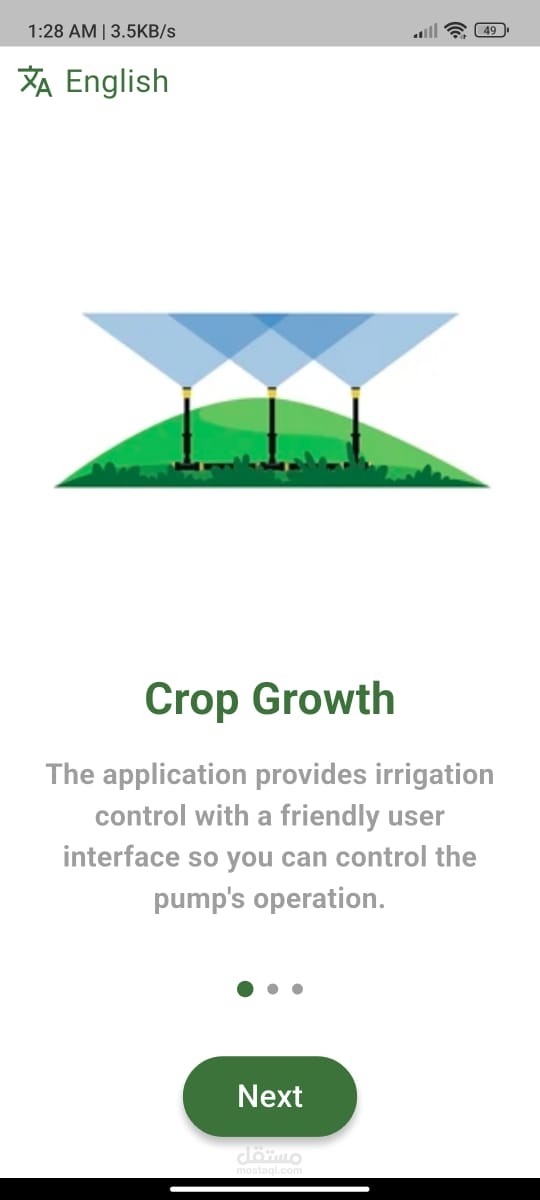 1:28 AM | 3.5KB/s

49

English

Crop Growth

The application provides irrigation control with a friendly user interface so you can control the pump's operation.

Next

مستقل
mostaql.com